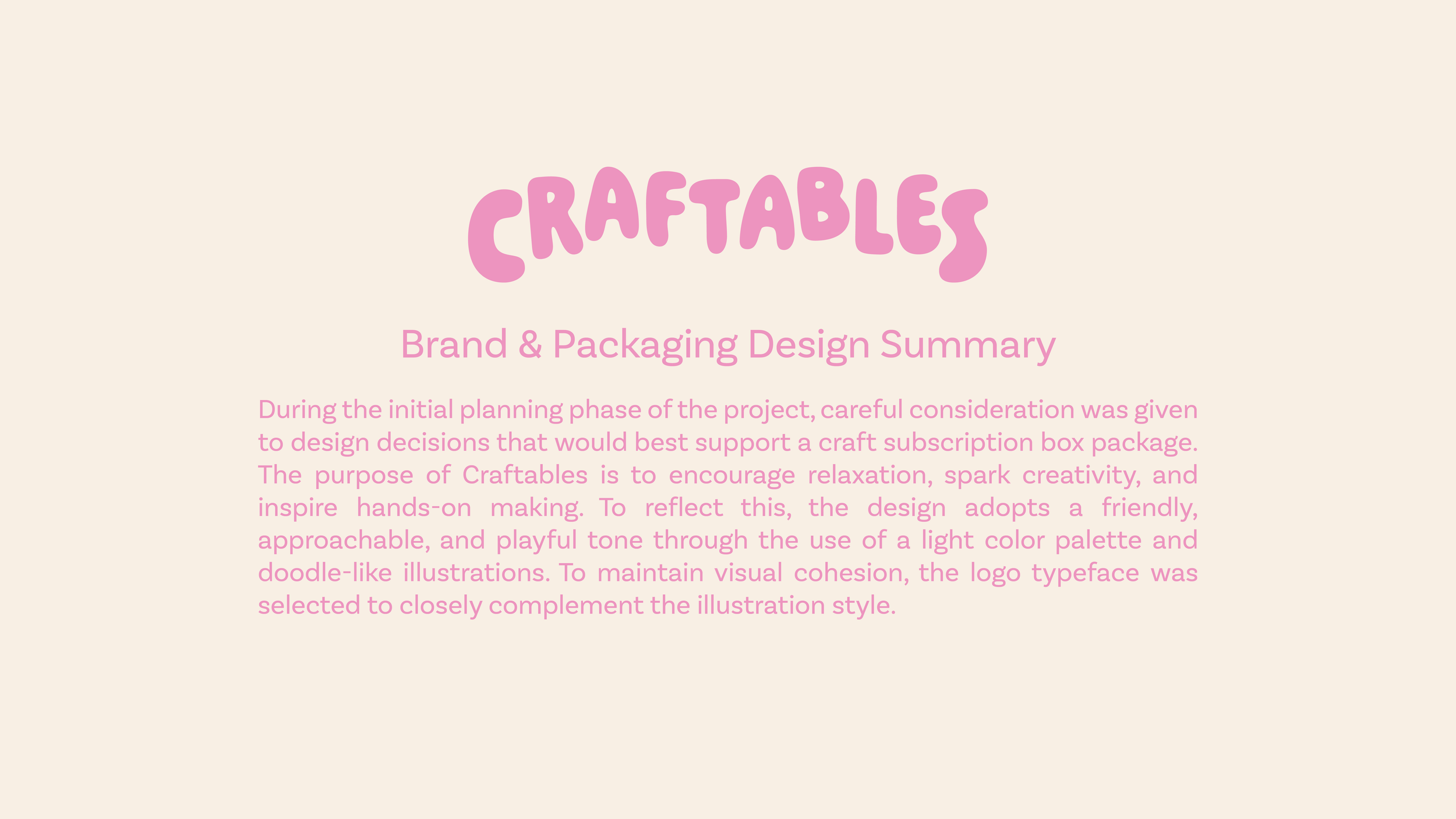 CRAFTABLES

Brand & Packaging Design Summary

During the initial planning phase of the project, careful consideration was given to design decisions that would best support a craft subscription box package. The purpose of Craftables is to encourage relaxation, spark creativity, and inspire hands-on making. To reflect this, the design adopts a friendly, approachable, and playful tone through the use of a light color palette and doodle-like illustrations. To maintain visual cohesion, the logo typeface was selected to closely complement the illustration style.